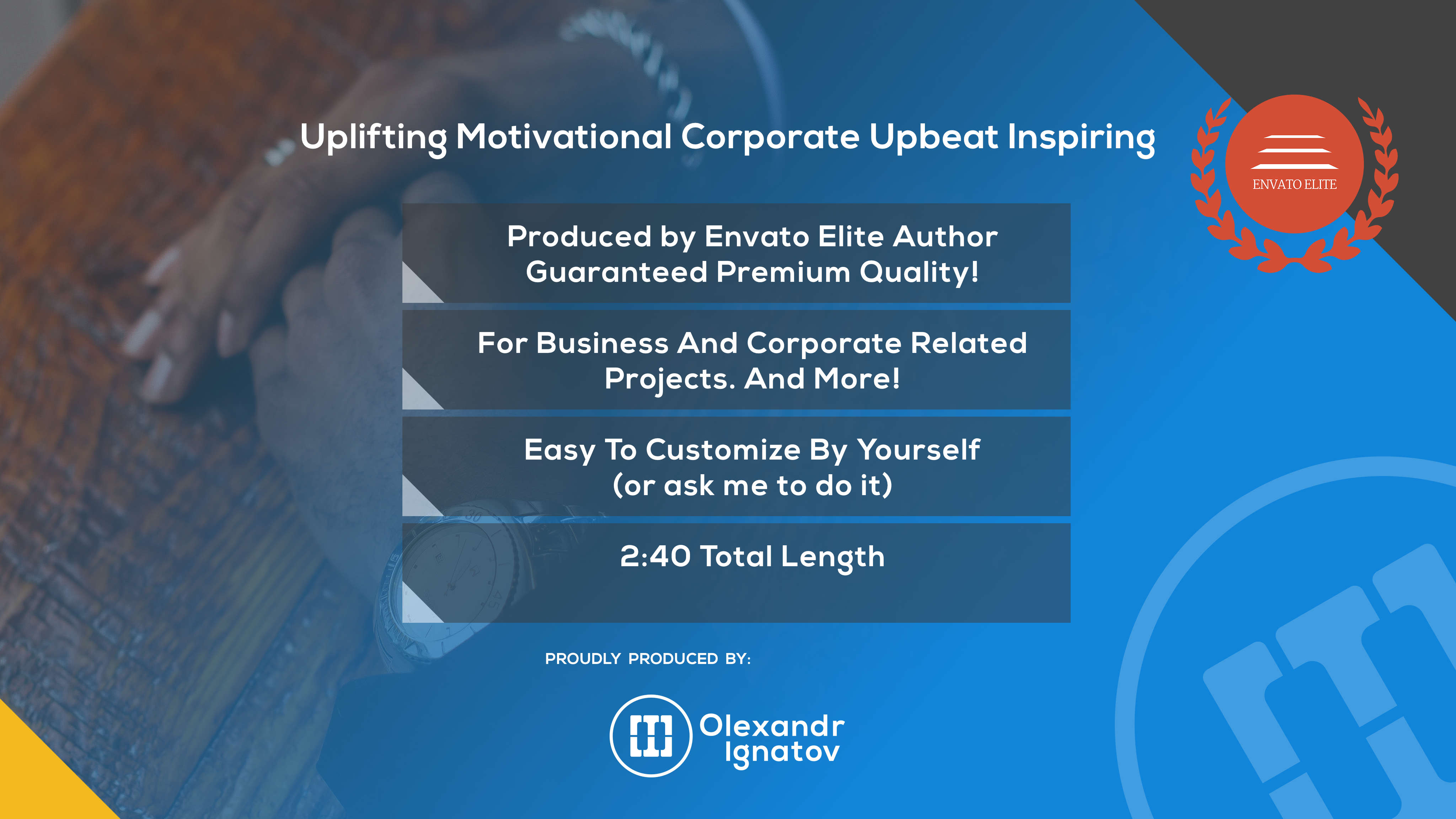 Uplifting Motivational Corporate Upbeat Inspiring

ENVATO ELITE

Produced by Envato Elite Author
Guaranteed Premium Quality!

For Business And Corporate Related Projects. And More!

Easy To Customize By Yourself
(or ask me to do it)

2:40 Total Length

PROUDLY PRODUCED BY:

Olexandr Ignatov